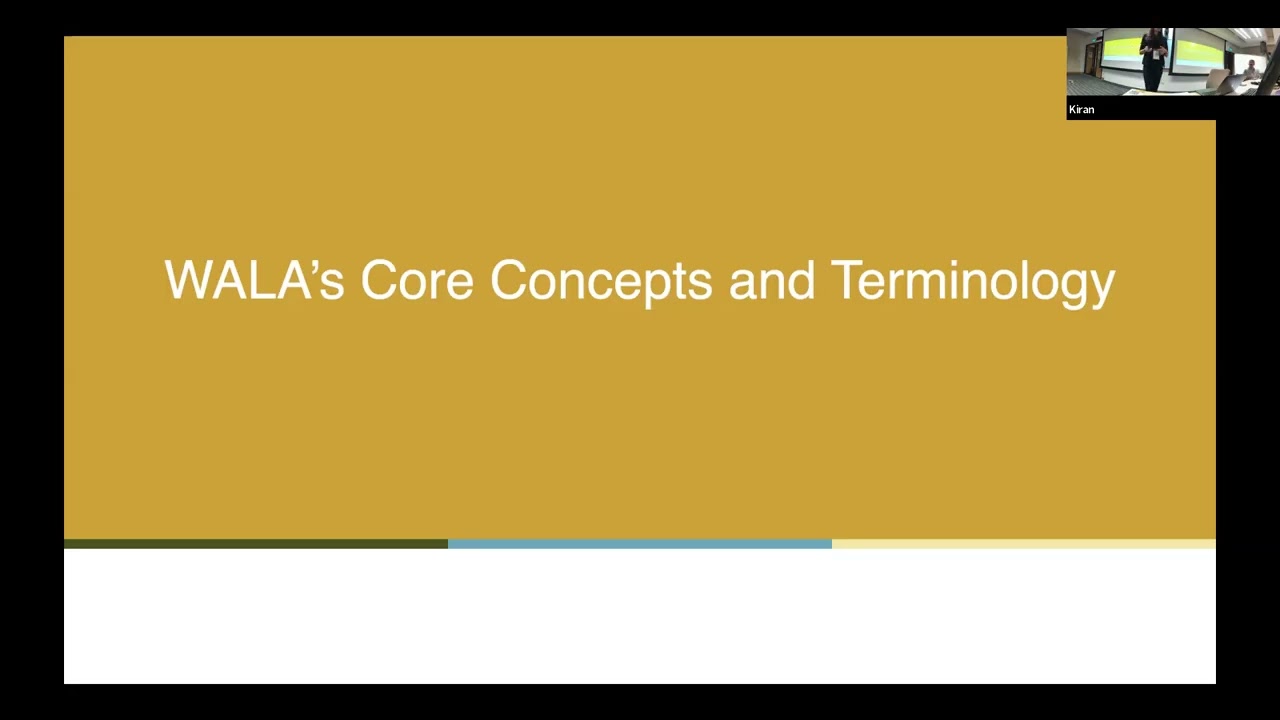 Kiran

WALA's Core Concepts and Terminology